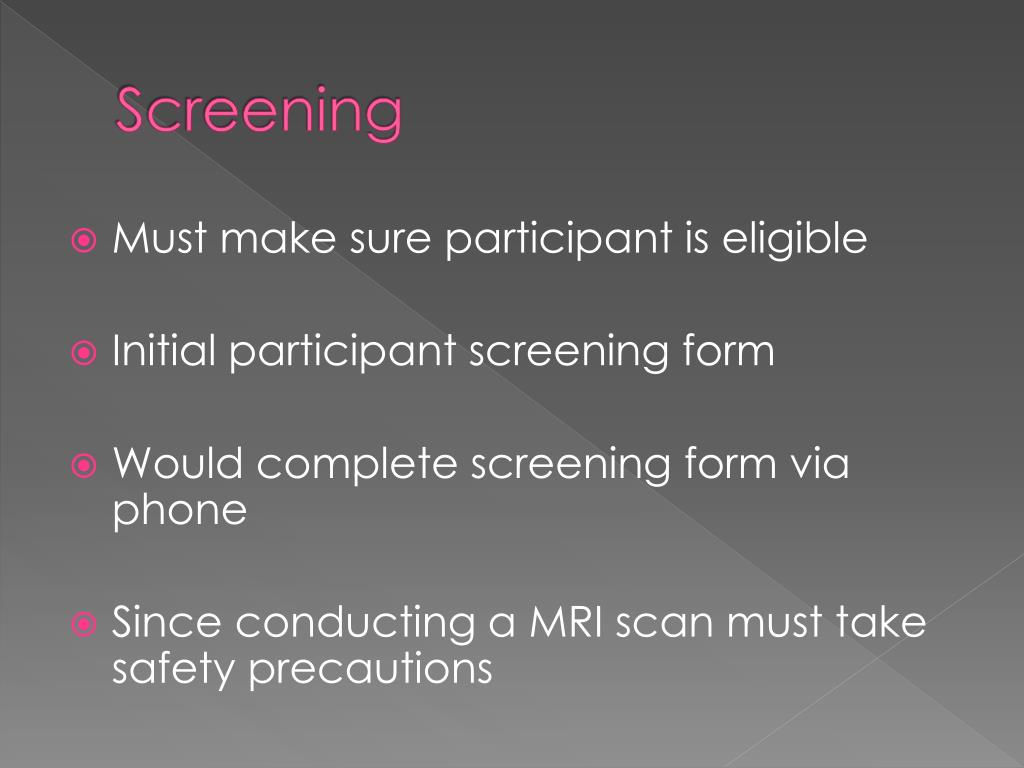 Screening

Must make sure participant is eligible

Initial participant screening form

Would complete screening form via phone

Since conducting a MRI scan must take safety precautions